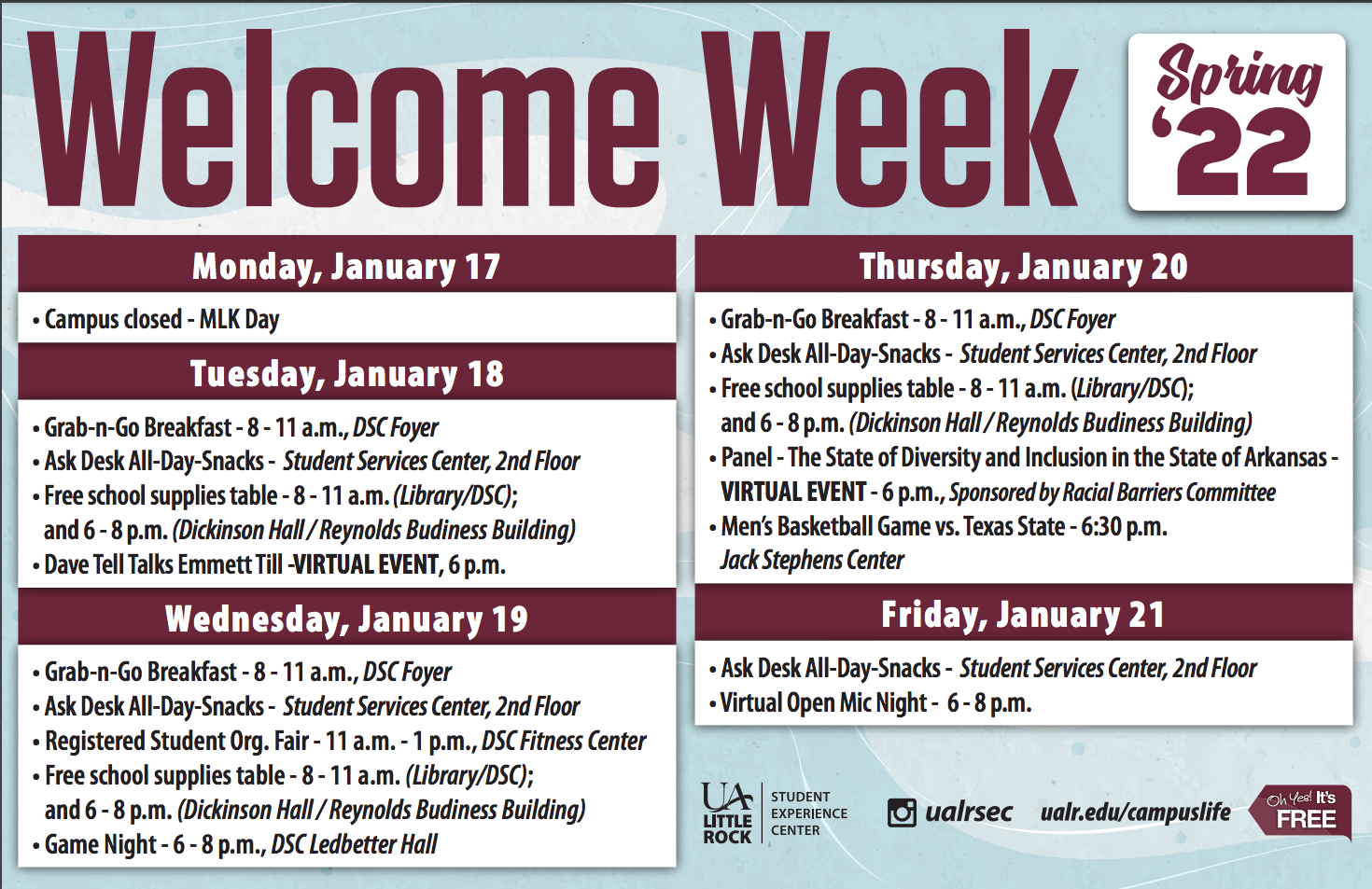 Welcome Week

Spring '22

Monday, January 17

• Campus closed - MLK Day

Tuesday, January 18

• Grab-n-Go Breakfast - 8 - 11 a.m., DSC Foyer
• Ask Desk All-Day-Snacks - Student Services Center, 2nd Floor
• Free school supplies table - 8 - 11 a.m. (Library/DSC); and 6 - 8 p.m. (Dickinson Hall / Reynolds Budiness Building)
• Dave Tell Talks Emmett Till -VIRTUAL EVENT, 6 p.m.

Wednesday, January 19

• Grab-n-Go Breakfast - 8 - 11 a.m., DSC Foyer
• Ask Desk All-Day-Snacks - Student Services Center, 2nd Floor
• Registered Student Org. Fair - 11 a.m. - 1 p.m., DSC Fitness Center
• Free school supplies table - 8 - 11 a.m. (Library/DSC); and 6 - 8 p.m. (Dickinson Hall / Reynolds Budiness Building)
• Game Night - 6 - 8 p.m., DSC Ledbetter Hall

Thursday, January 20

• Grab-n-Go Breakfast - 8 - 11 a.m., DSC Foyer
• Ask Desk All-Day-Snacks - Student Services Center, 2nd Floor
• Free school supplies table - 8 - 11 a.m. (Library/DSC); and 6 - 8 p.m. (Dickinson Hall / Reynolds Budiness Building)
• Panel - The State of Diversity and Inclusion in the State of Arkansas - VIRTUAL EVENT - 6 p.m., Sponsored by Racial Barriers Committee
• Men's Basketball Game vs. Texas State - 6:30 p.m. Jack Stephens Center

Friday, January 21

• Ask Desk All-Day-Snacks - Student Services Center, 2nd Floor
• Virtual Open Mic Night - 6 - 8 p.m.

UA LITTLE ROCK STUDENT EXPERIENCE CENTER

ualrsec ualr.edu/campuslife

Oh Yes! It's FREE